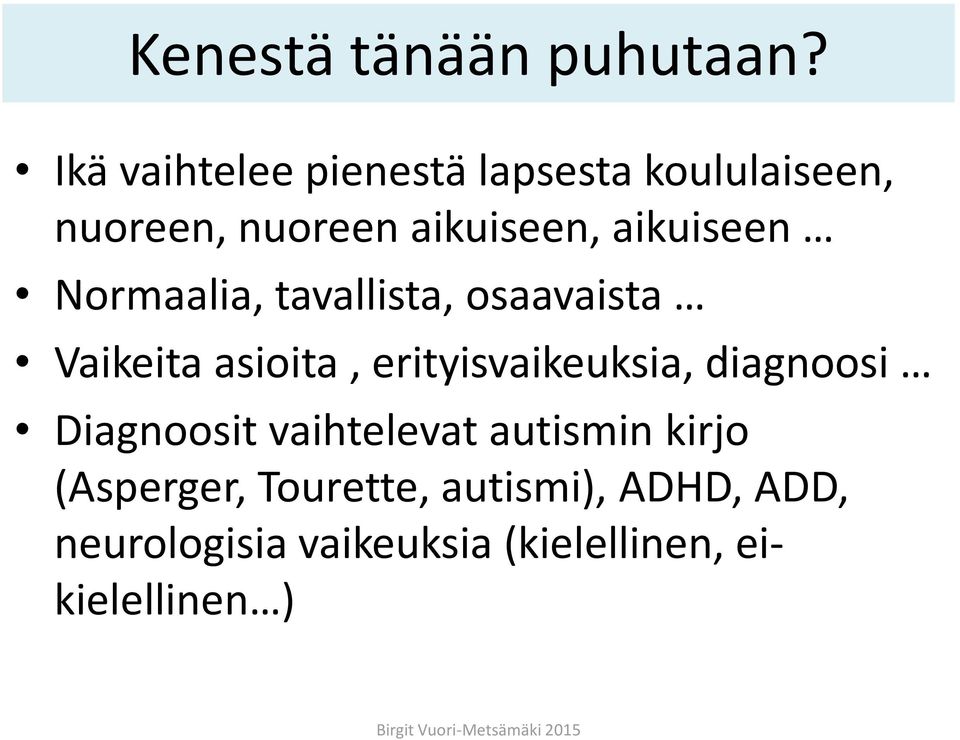 Kenestä tänään puhutaan?

• Ikä vaihtelee pienestä lapsesta koululaiseen, nuoreen, nuoreen aikuiseen, aikuiseen …
• Normaalia, tavallista, osaavaista …
• Vaikeita asioita , erityisvaikeuksia, diagnoosi …
• Diagnoosit vaihtelevat autismin kirjo (Asperger, Tourette, autismi), ADHD, ADD, neurologisia vaikeuksia (kielellinen, ei-kielellinen…)

Birgit Vuori-Metsämäki 2015